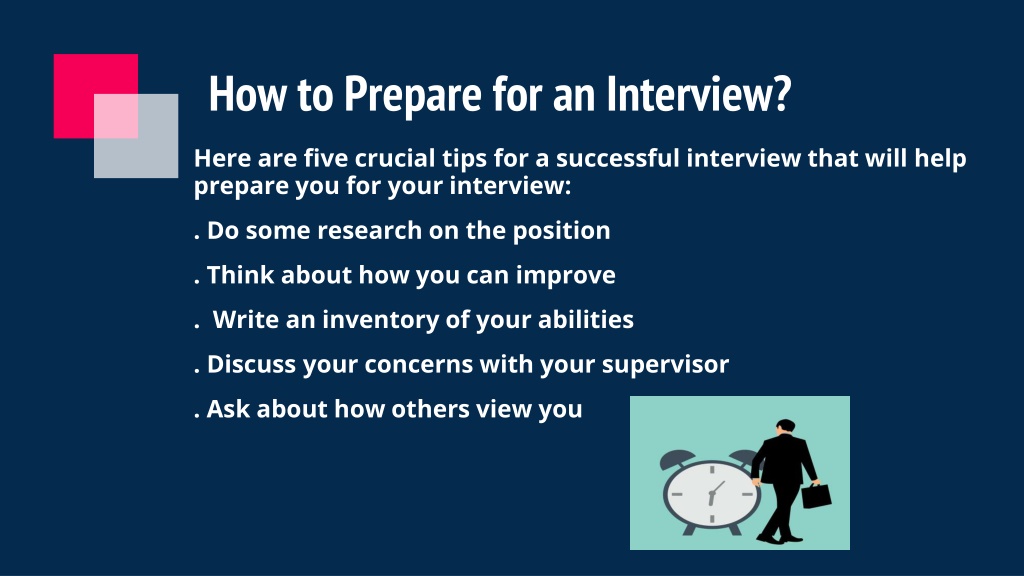 How to Prepare for an Interview?

Here are five crucial tips for a successful interview that will help prepare you for your interview:

. Do some research on the position

. Think about how you can improve

. Write an inventory of your abilities

. Discuss your concerns with your supervisor

. Ask about how others view you